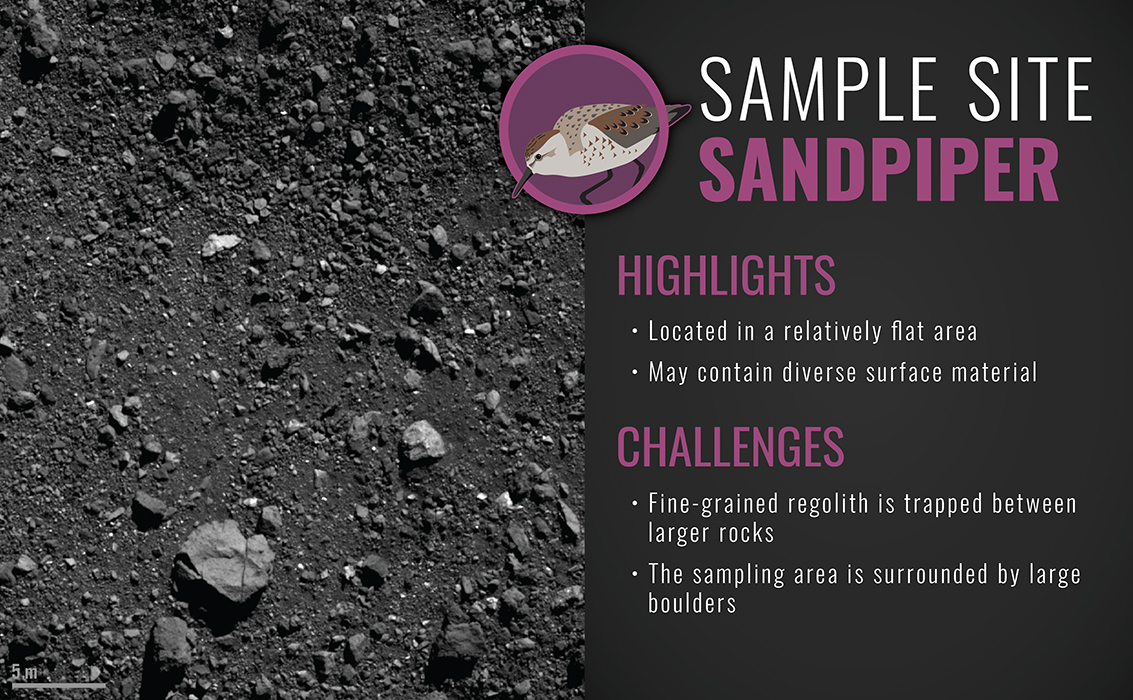 SAMPLE SITE
SANDPIPER

HIGHLIGHTS

• Located in a relatively flat area

• May contain diverse surface material

CHALLENGES

• Fine-grained regolith is trapped between larger rocks

• The sampling area is surrounded by large boulders

5 m